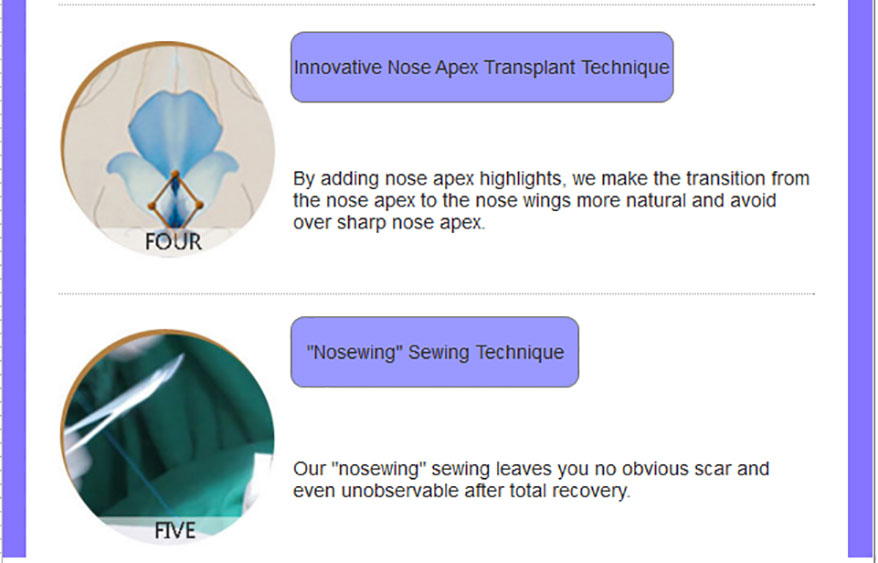 FOUR

Innovative Nose Apex Transplant Technique

By adding nose apex highlights, we make the transition from the nose apex to the nose wings more natural and avoid over sharp nose apex.

FIVE

"Nosewing" Sewing Technique

Our "nosewing" sewing leaves you no obvious scar and even unobservable after total recovery.